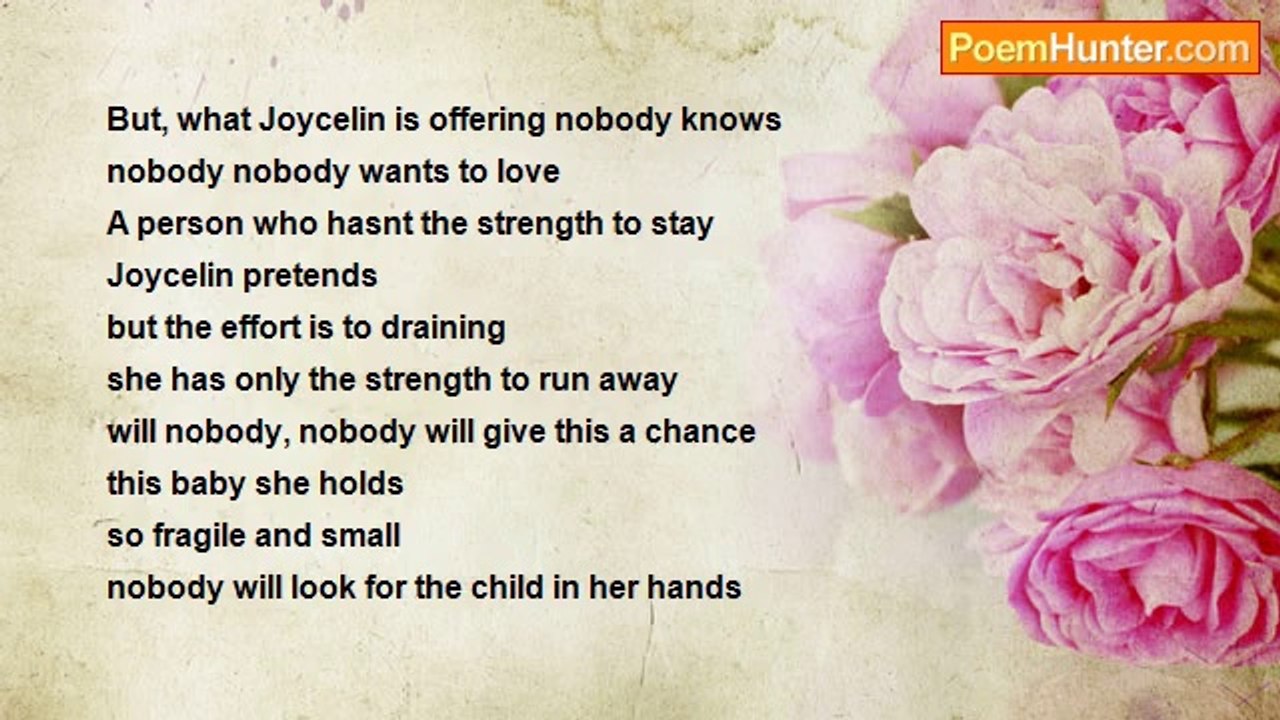 PoemHunter.com

But, what Joycelin is offering nobody knows
nobody nobody wants to love
A person who hasnt the strength to stay
Joycelin pretends
but the effort is to draining
she has only the strength to run away
will nobody, nobody will give this a chance
this baby she holds
so fragile and small
nobody will look for the child in her hands